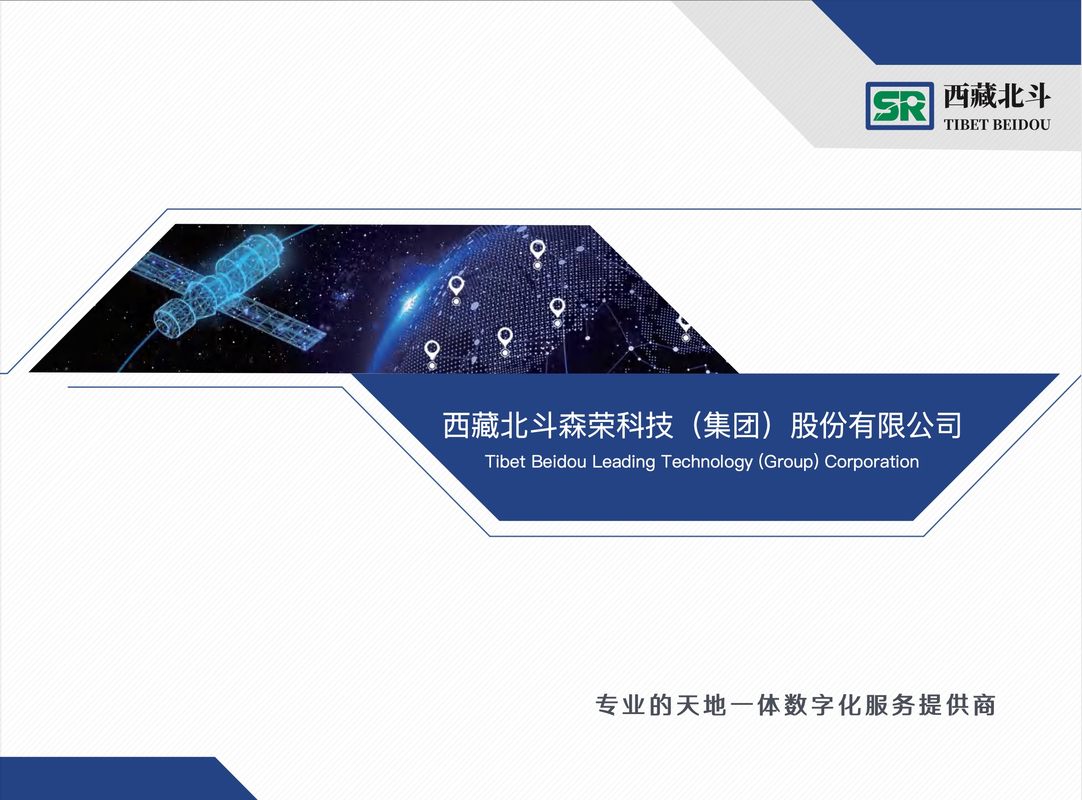 SR 西藏北斗
TIBET BEIDOU

西藏北斗森荣科技（集团）股份有限公司
Tibet Beidou Leading Technology (Group) Corporation

专业的天地一体数字化服务提供商